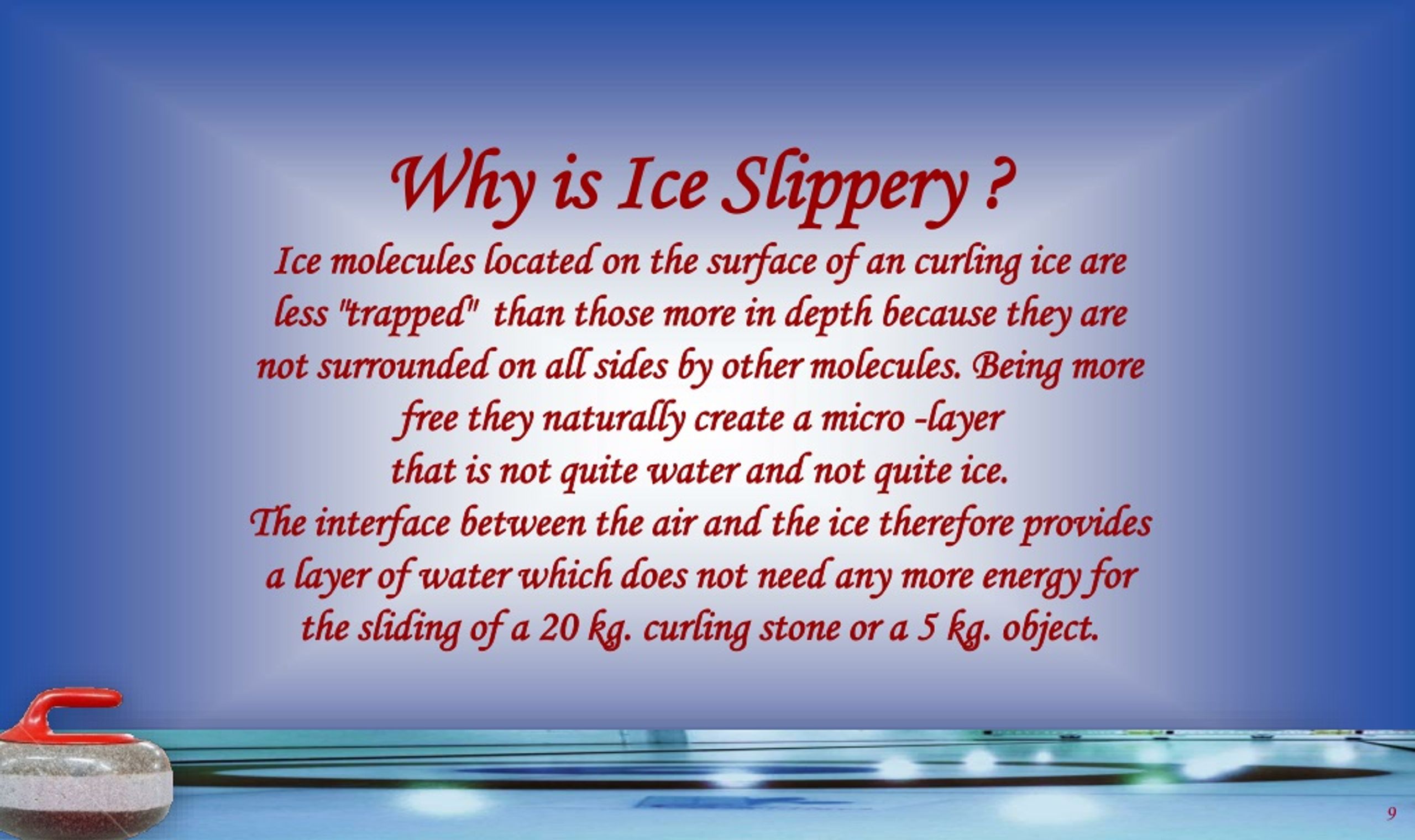 Why is Ice Slippery ?

Ice molecules located on the surface of an curling ice are less "trapped"  than those more in depth because they are not surrounded on all sides by other molecules. Being more free they naturally create a micro -layer
that is not quite water and not quite ice.
The interface between the air and the ice therefore provides a layer of water which does not need any more energy for the sliding of a 20 kg. curling stone or a 5 kg. object.

9